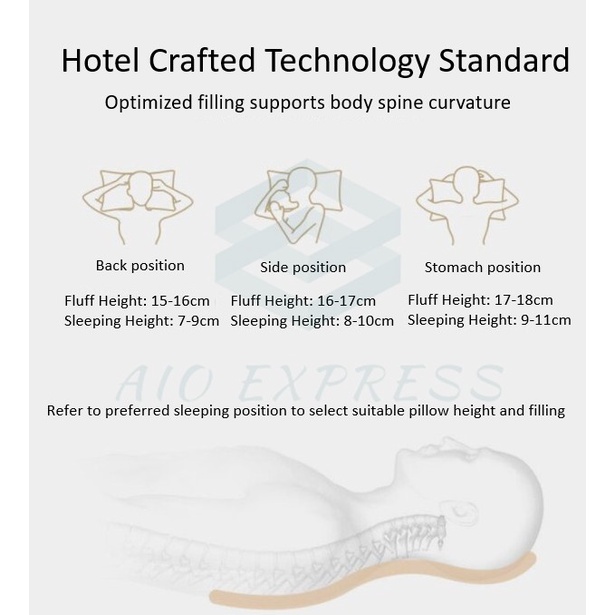 Hotel Crafted Technology Standard

Optimized filling supports body spine curvature

Back position

Fluff Height: 15-16cm
Sleeping Height: 7-9cm

Side position

Fluff Height: 16-17cm
Sleeping Height: 8-10cm

Stomach position

Fluff Height: 17-18cm
Sleeping Height: 9-11cm

AIO EXPRESS

Refer to preferred sleeping position to select suitable pillow height and filling